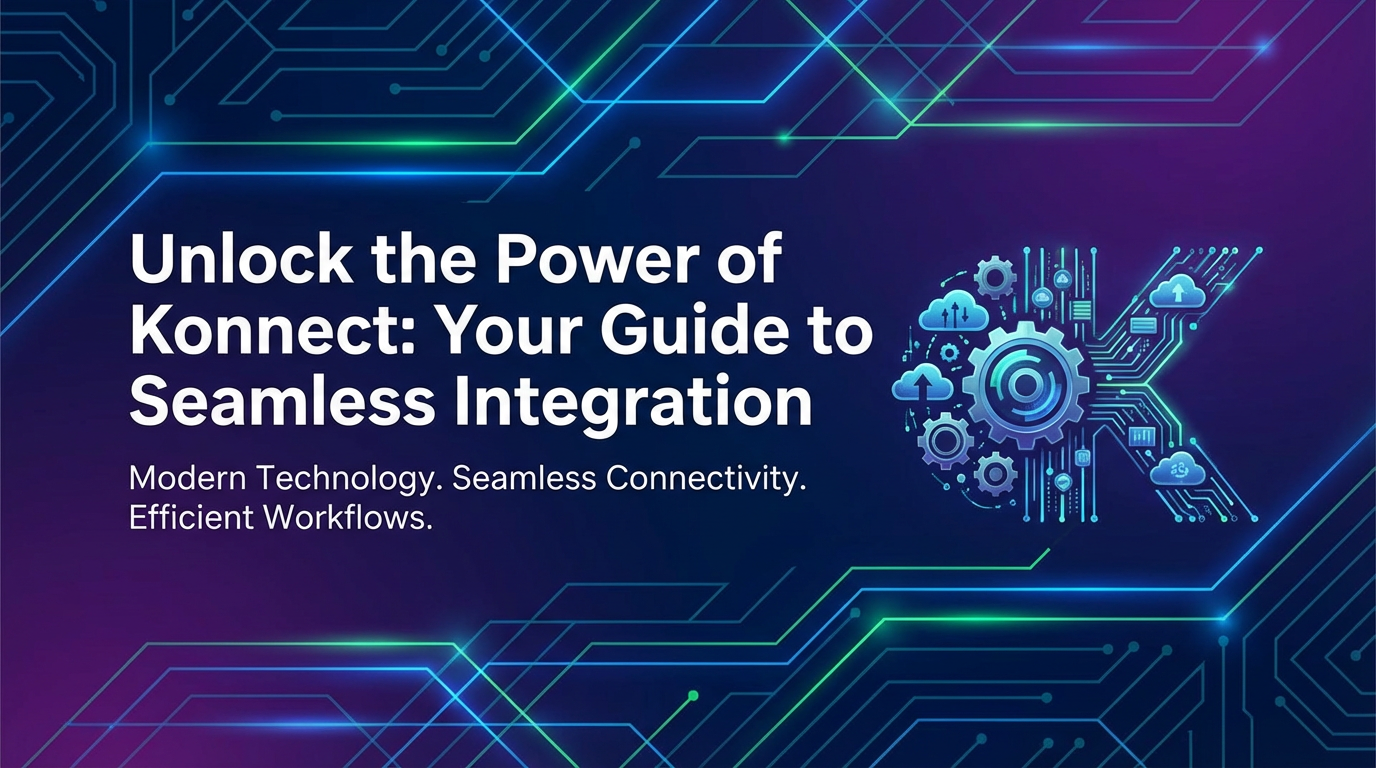 Unlock the Power of Konnect: Your Guide to Seamless Integration

Modern Technology. Seamless Connectivity. Efficient Workflows.